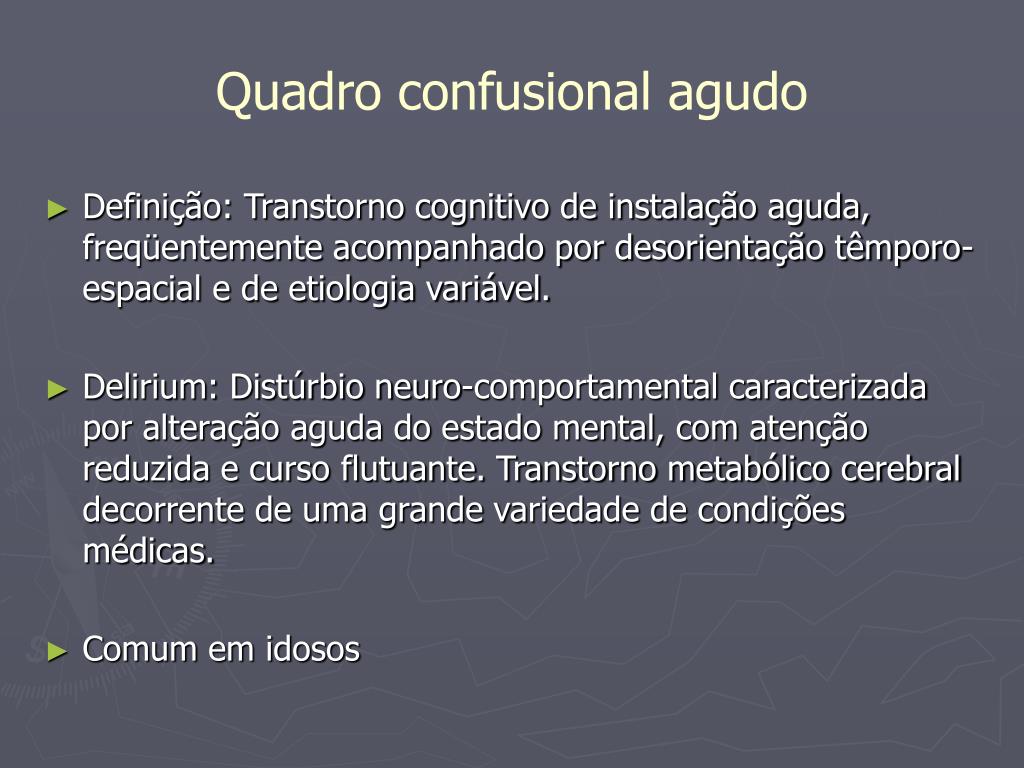 Quadro confusional agudo

► Definição: Transtorno cognitivo de instalação aguda, freqüentemente acompanhado por desorientação têmporo-espacial e de etiologia variável.

► Delirium: Distúrbio neuro-comportamental caracterizada por alteração aguda do estado mental, com atenção reduzida e curso flutuante. Transtorno metabólico cerebral decorrente de uma grande variedade de condições médicas.

► Comum em idosos